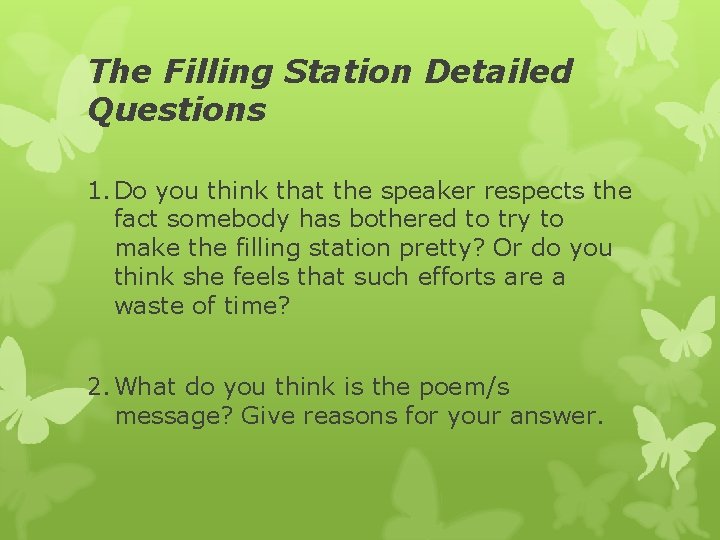 The Filling Station Detailed Questions

1. Do you think that the speaker respects the fact somebody has bothered to try to make the filling station pretty? Or do you think she feels that such efforts are a waste of time?

2. What do you think is the poem/s message? Give reasons for your answer.